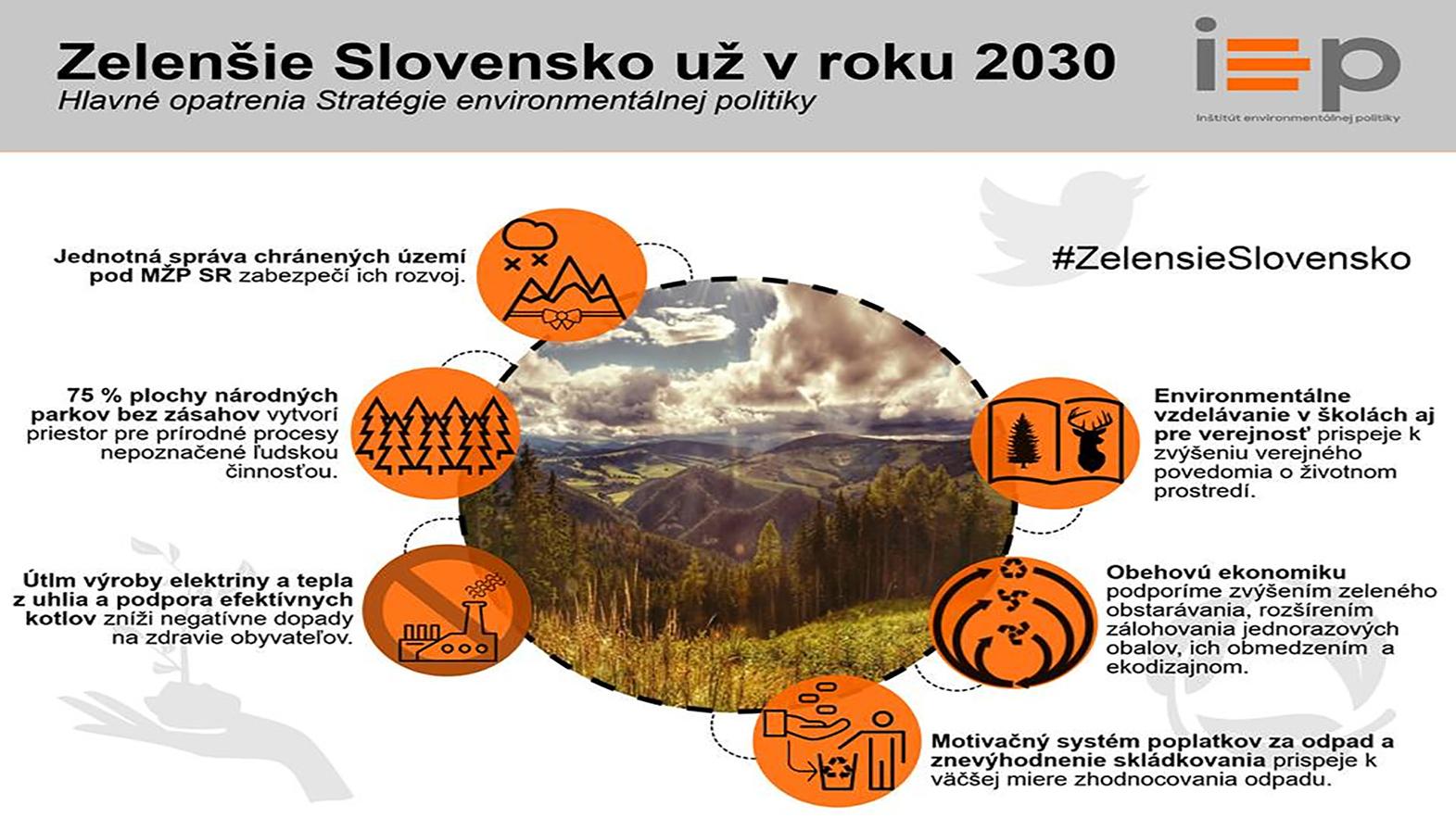 Zelenšie Slovensko už v roku 2030
Hlavné opatrenia Stratégie environmentálnej politiky

iep
Inštitút environmentálnej politiky

#ZelensieSlovensko

Jednotná správa chránených území pod MŽP SR zabezpečí ich rozvoj.

75 % plochy národných parkov bez zásahov vytvorí priestor pre prírodné procesy nepoznačené ľudskou činnosťou.

Útlm výroby elektriny a tepla z uhlia a podpora efektívnych kotlov zníži negatívne dopady na zdravie obyvateľov.

Environmentálne vzdelávanie v školách aj pre verejnosť prispeje k zvýšeniu verejného povedomia o životnom prostredí.

Obehovú ekonomiku podporíme zvýšením zeleného obstarávania, rozšírením zálohovania jednorazových obalov, ich obmedzením a ekodizajnom.

Motivačný systém poplatkov za odpad a znevýhodnenie skládkovania prispeje k väčšej miere zhodnocovania odpadu.